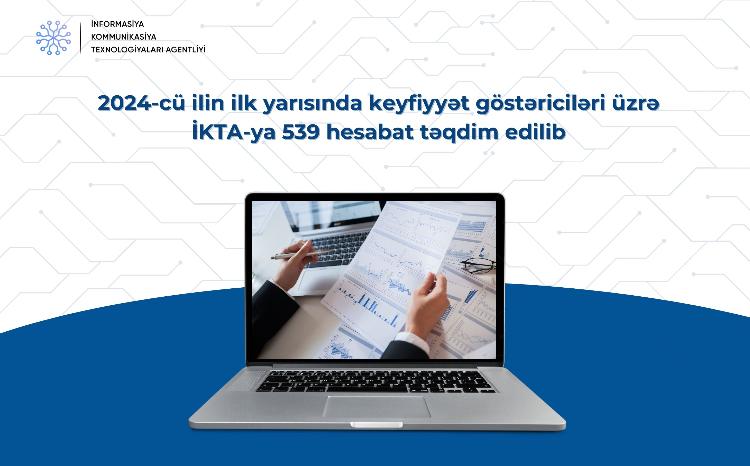 İNFORMASİYA
KOMMUNİKASİYA
TEXNOLOGİYALARI AGENTLİYİ

2024-cü ilin ilk yarısında keyfiyyət göstəriciləri üzrə İKTA-ya 539 hesabat təqdim edilib